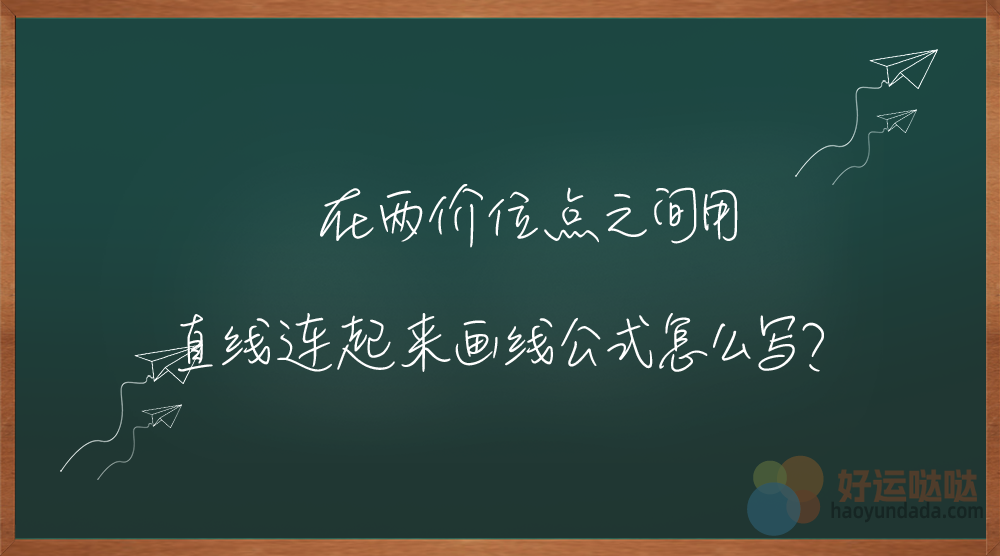 在两价位点之间用

直线连起来画线公式怎么写？

好运哒哒
haoyundada.com